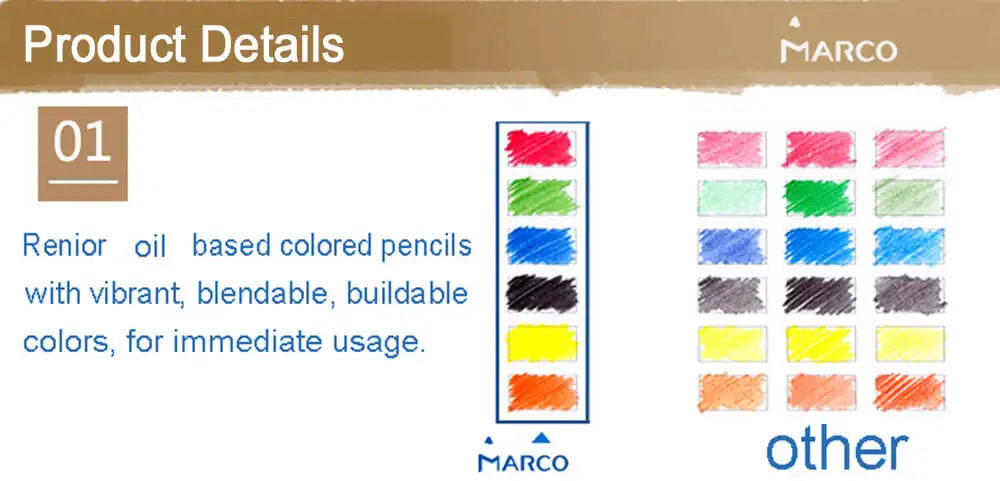 Product Details

MARCO

01

Renior oil based colored pencils with vibrant, blendable, buildable colors, for immediate usage.

MARCO

other